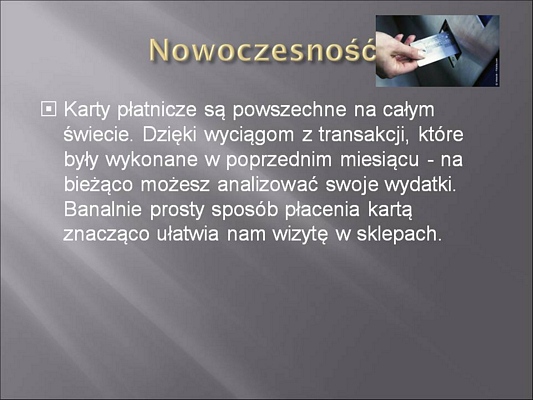 Nowoczesność

Karty płatnicze są powszechne na całym świecie. Dzięki wyciągom z transakcji, które były wykonane w poprzednim miesiącu - na bieżąco możesz analizować swoje wydatki. Banalnie prosty sposób płacenia kartą znacząco ułatwia nam wizytę w sklepach.